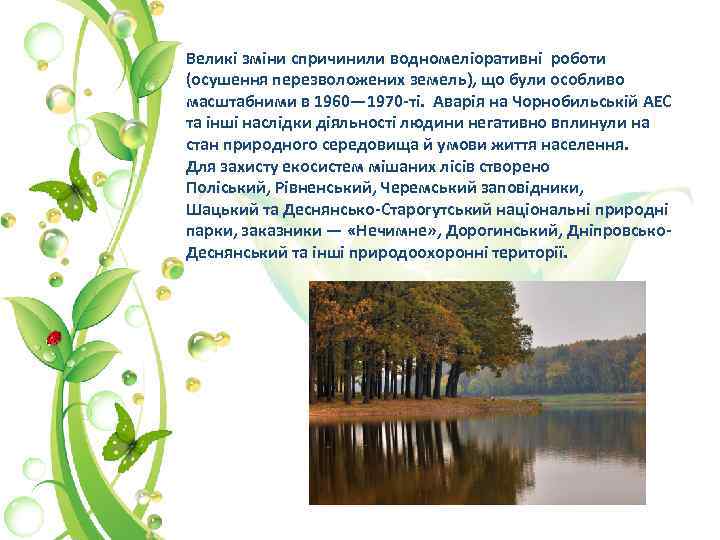 Великі зміни спричинили водномеліоративні роботи (осушення перезволожених земель), що були особливо масштабними в 1960—1970-ті. Аварія на Чорнобильській АЕС та інші наслідки діяльності людини негативно вплинули на стан природного середовища й умови життя населення. Для захисту екосистем мішаних лісів створено Поліський, Рівненський, Черемський заповідники, Шацький та Деснянсько-Старогутський національні природні парки, заказники — «Нечимне», Дорогинський, Дніпровсько-Деснянський та інші природоохоронні території.